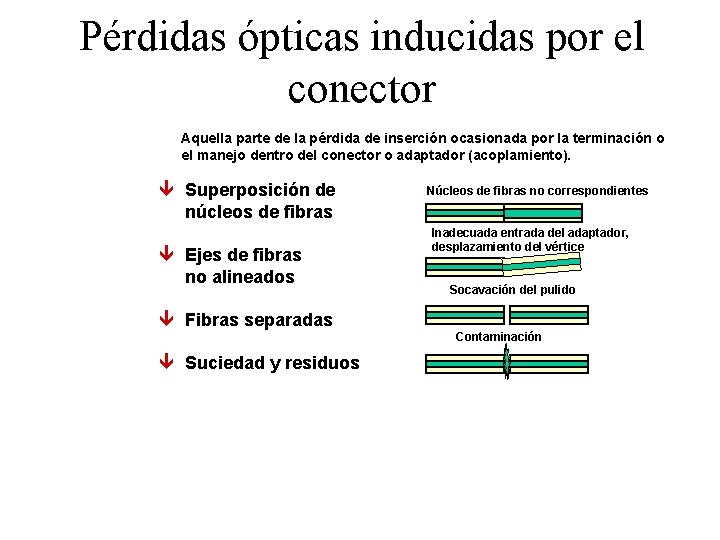 Pérdidas ópticas inducidas por el conector

Aquella parte de la pérdida de inserción ocasionada por la terminación o el manejo dentro del conector o adaptador (acoplamiento).

Superposición de núcleos de fibras

Ejes de fibras no alineados

Fibras separadas

Suciedad y residuos

Núcleos de fibras no correspondientes

Inadecuada entrada del adaptador, desplazamiento del vértice

Socavación del pulido

Contaminación